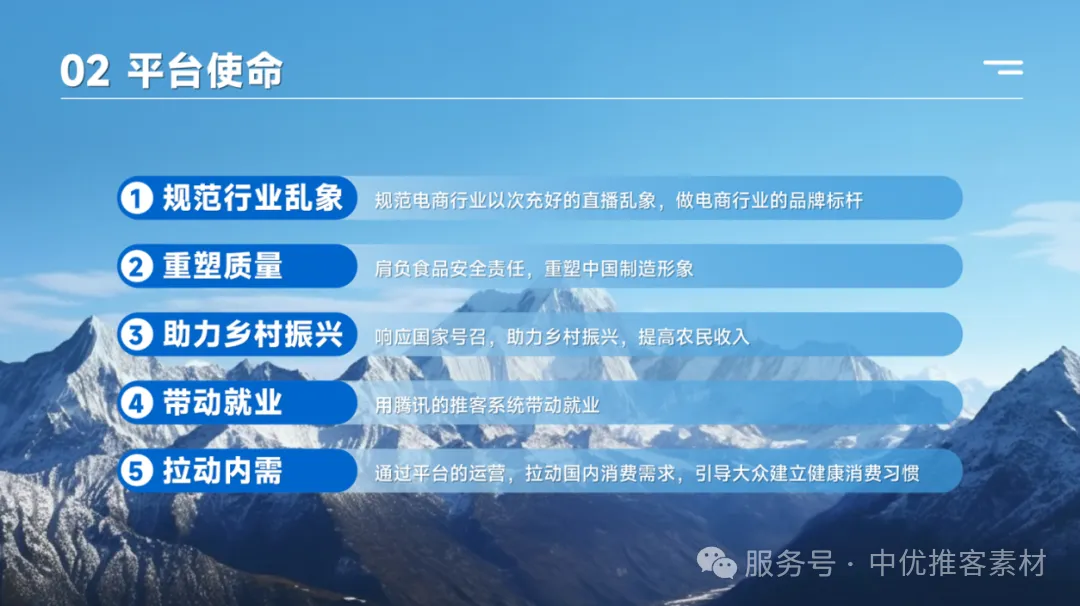 02 平台使命

1 规范行业乱象
规范电商行业以次充好的直播乱象，做电商行业的品牌标杆

2 重塑质量
肩负食品安全责任，重塑中国制造形象

3 助力乡村振兴
响应国家号召，助力乡村振兴，提高农民收入

4 带动就业
用腾讯的推客系统带动就业

5 拉动内需
通过平台的运营，拉动国内消费需求，引导大众建立健康消费习惯

服务号 · 中优推客素材